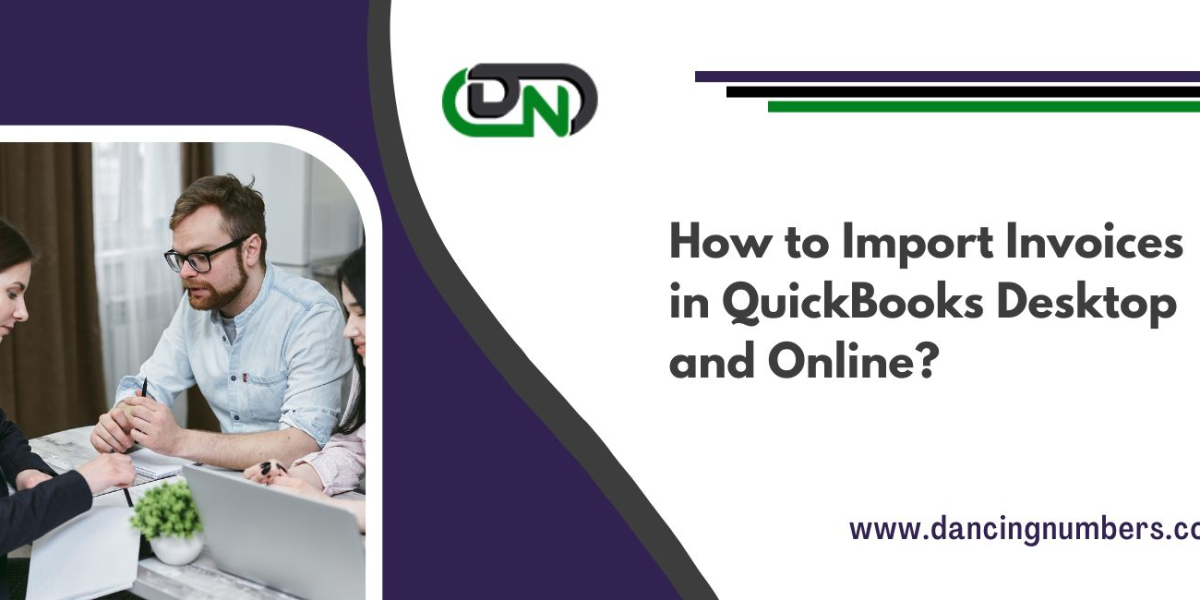 DN

How to Import Invoices in QuickBooks Desktop and Online?

www.dancingnumbers.co